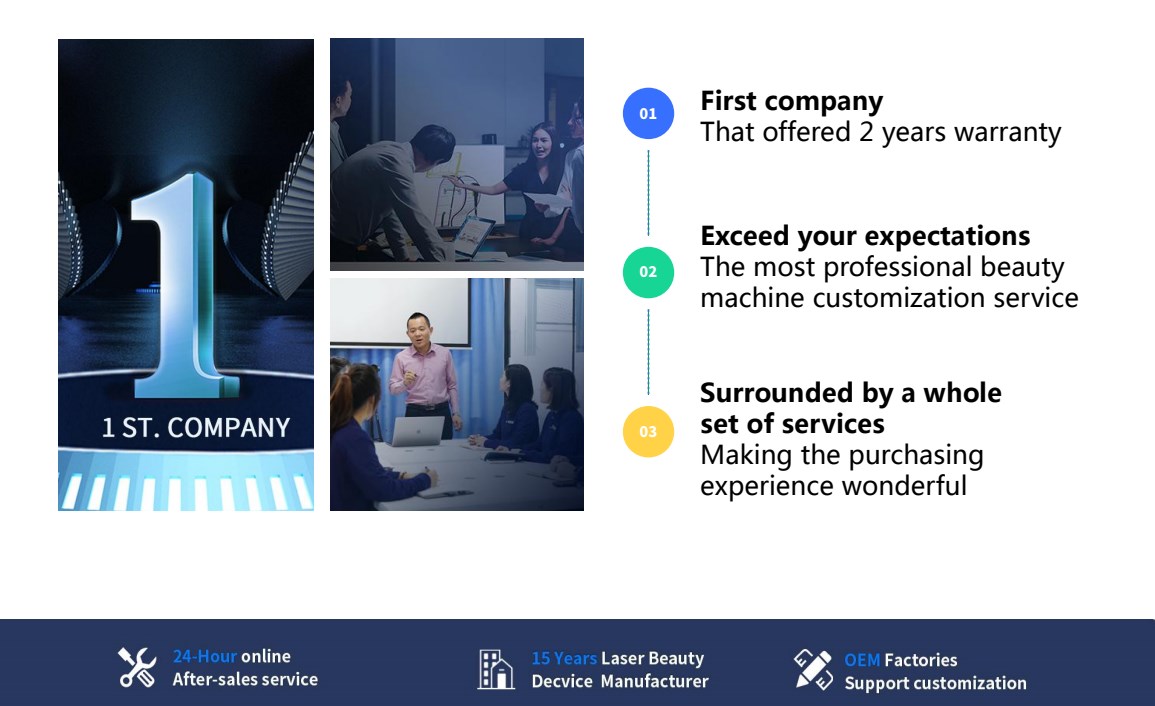 1

1 ST. COMPANY

01
First company
That offered 2 years warranty

02
Exceed your expectations
The most professional beauty machine customization service

03
Surrounded by a whole set of services
Making the purchasing experience wonderful

24-Hour online
After-sales service

15 Years Laser Beauty
Decvice Manufacturer

OEM Factories
Support customization